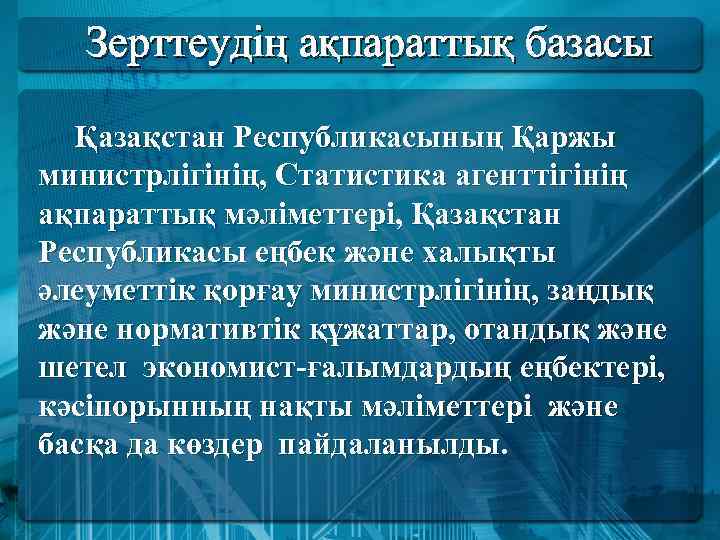 Зерттеудің ақпараттық базасы

Қазақстан Республикасының Қаржы министрлігінің, Статистика агенттігінің ақпараттық мәліметтері, Қазақстан Республикасы еңбек және халықты әлеуметтік қорғау министрлігінің, заңдық және нормативтік құжаттар, отандық және шетел экономист-ғалымдардың еңбектері, кәсіпорынның нақты мәліметтері және басқа да көздер пайдаланылды.